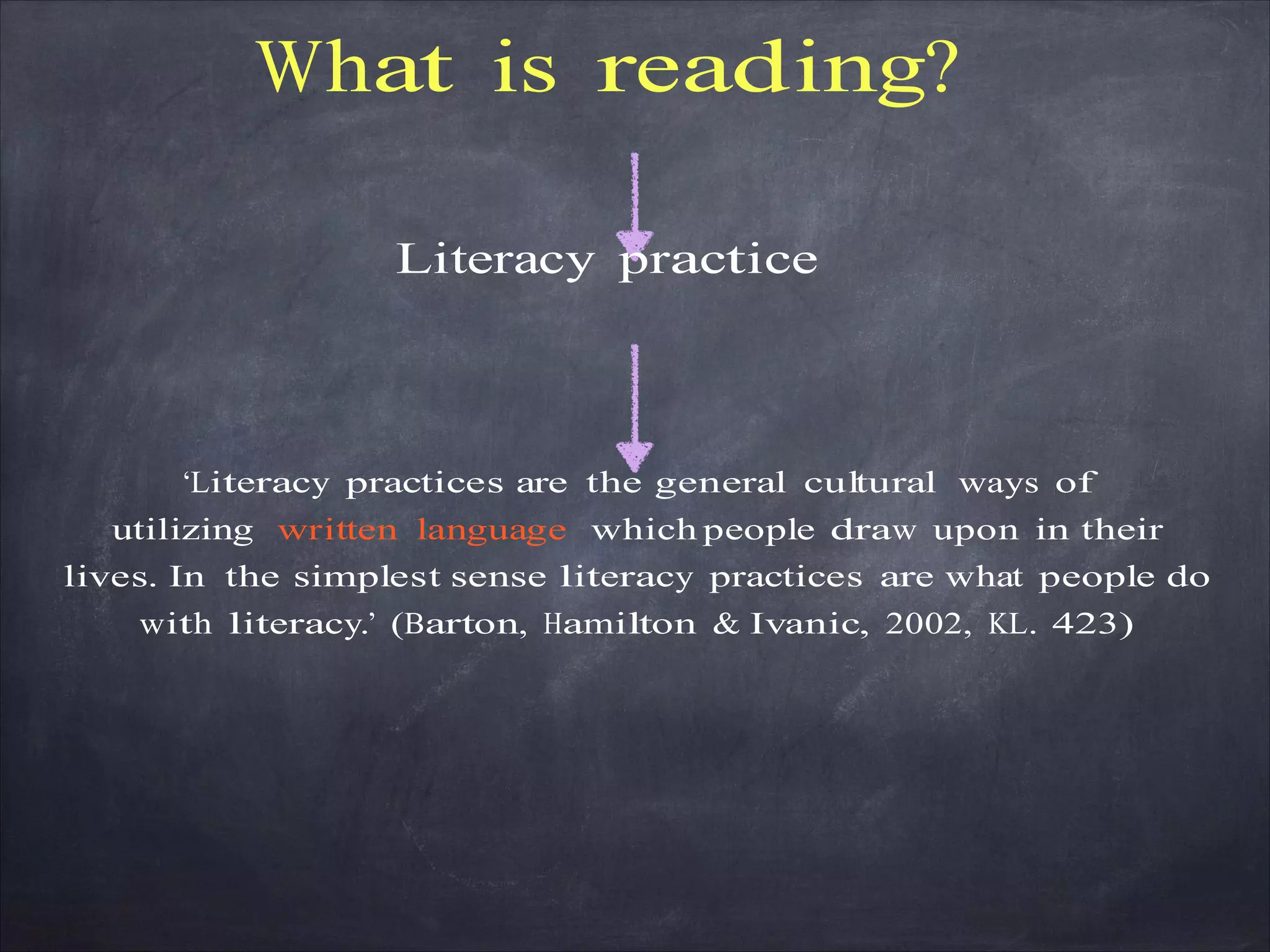 What is reading?

Literacy practice

‘Literacy practices are the general cultural ways of utilizing written language which people draw upon in their lives. In the simplest sense literacy practices are what people do with literacy.’ (Barton, Hamilton & Ivanic, 2002, KL. 423)